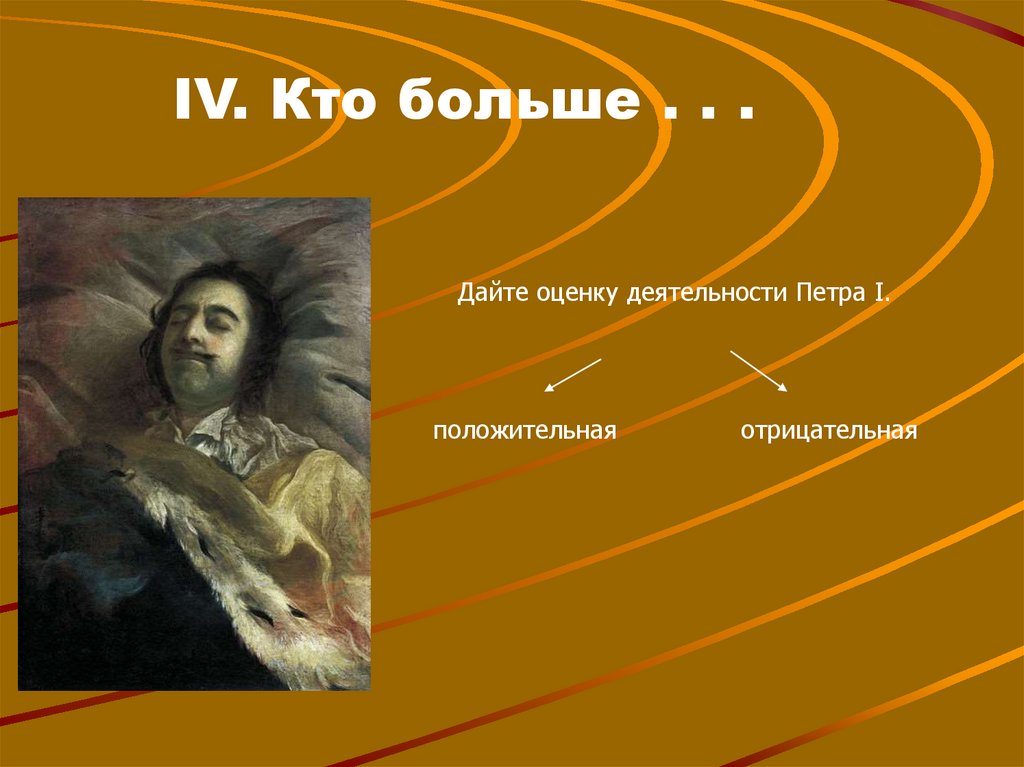 IV. Кто больше . . .

Дайте оценку деятельности Петра I.

положительная

отрицательная